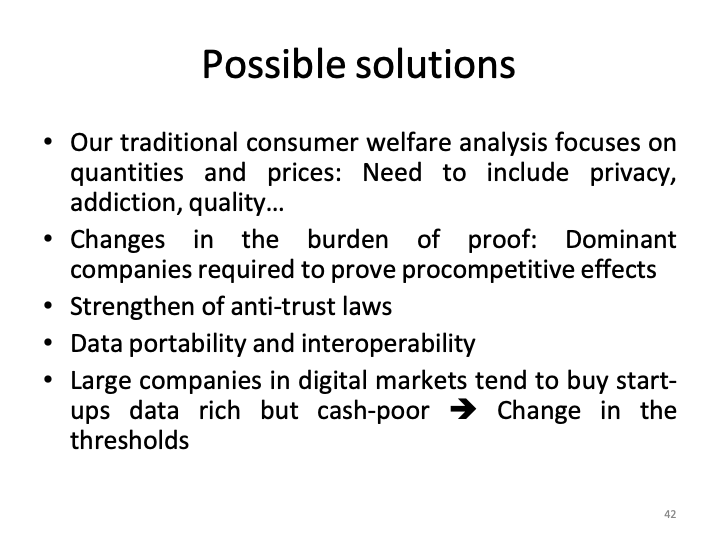 Possible solutions

• Our traditional consumer welfare analysis focuses on quantities and prices: Need to include privacy, addiction, quality…
• Changes in the burden of proof: Dominant companies required to prove procompetitive effects
• Strengthen of anti-trust laws
• Data portability and interoperability
• Large companies in digital markets tend to buy start-ups data rich but cash-poor ➔ Change in the thresholds

42